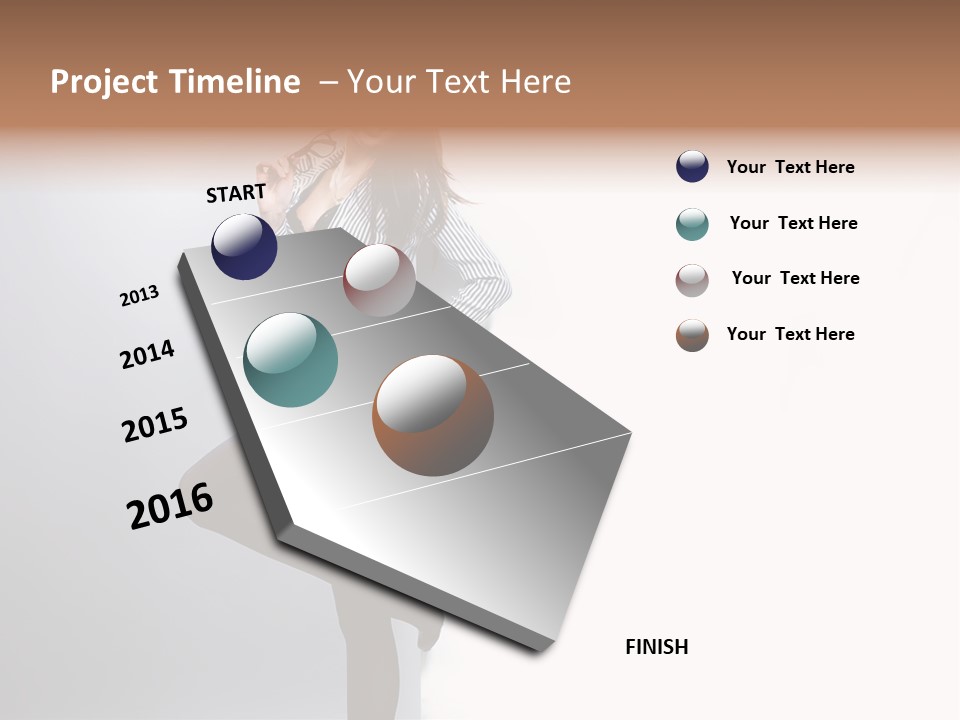 Project Timeline – Your Text Here

START

2013

2014

2015

2016

FINISH

Your Text Here

Your Text Here

Your Text Here

Your Text Here